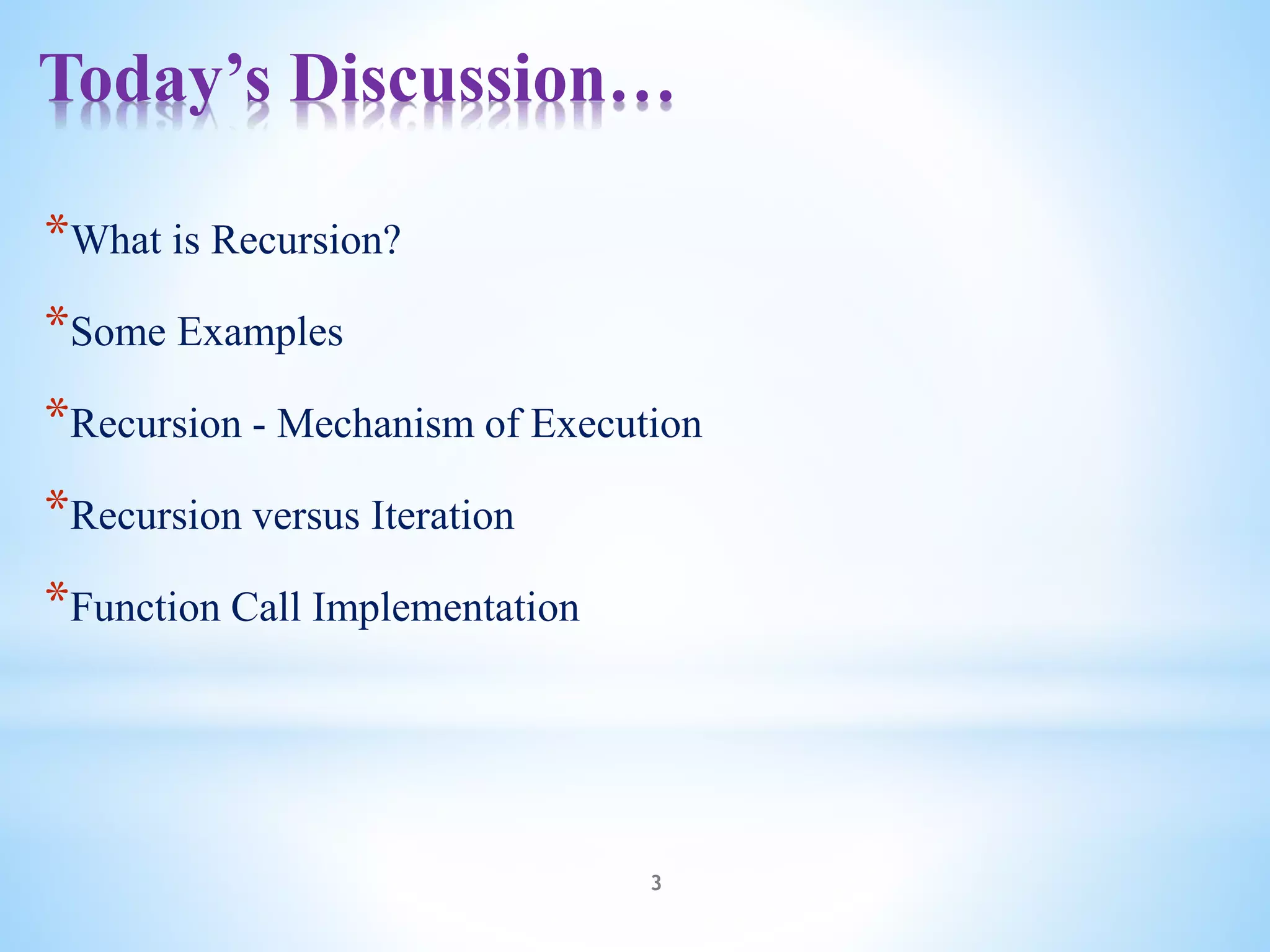 Today’s Discussion…

*What is Recursion?

*Some Examples

*Recursion - Mechanism of Execution

*Recursion versus Iteration

*Function Call Implementation

3